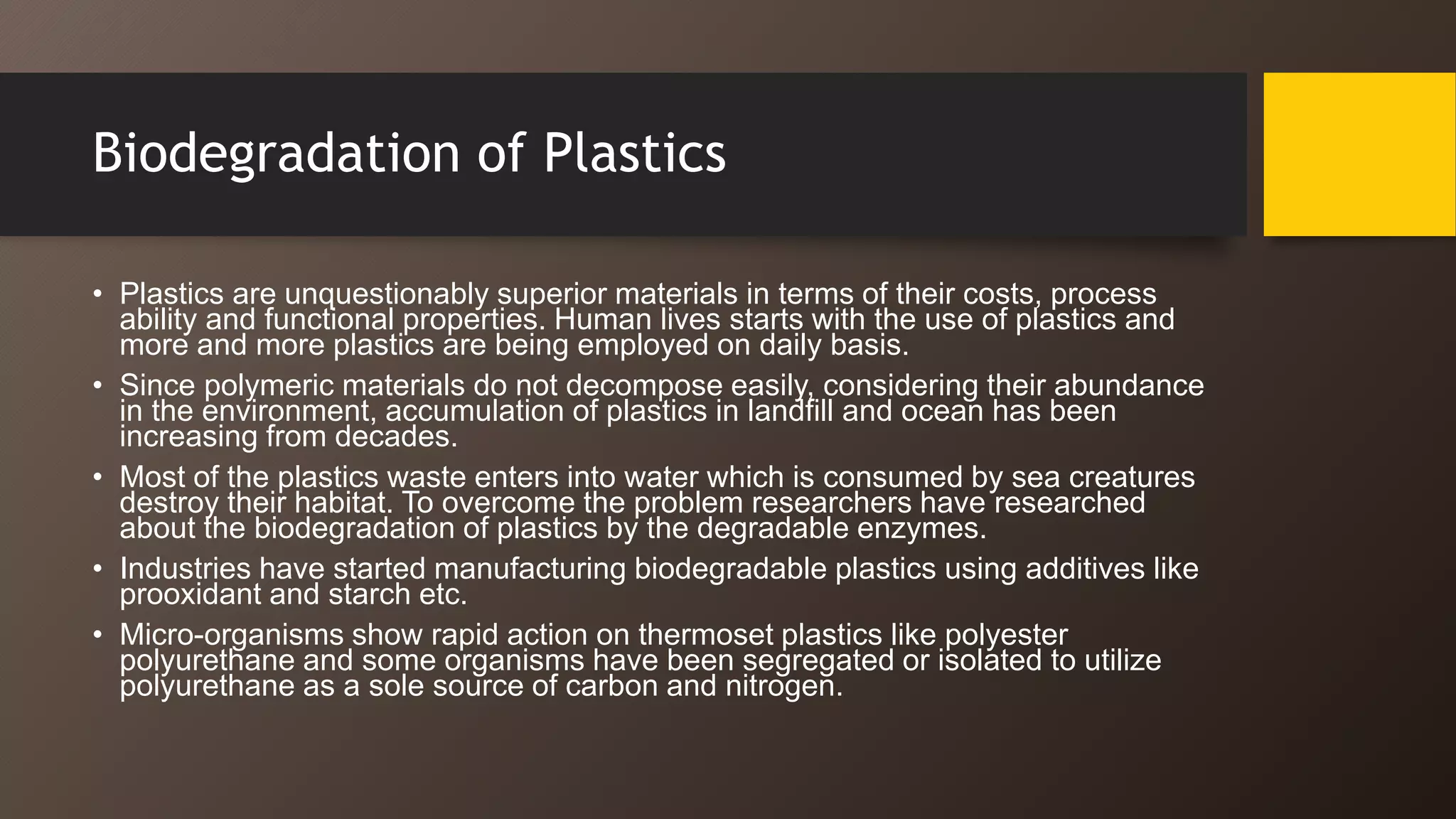 Biodegradation of Plastics

• Plastics are unquestionably superior materials in terms of their costs, process ability and functional properties. Human lives starts with the use of plastics and more and more plastics are being employed on daily basis.

• Since polymeric materials do not decompose easily, considering their abundance in the environment, accumulation of plastics in landfill and ocean has been increasing from decades.

• Most of the plastics waste enters into water which is consumed by sea creatures destroy their habitat. To overcome the problem researchers have researched about the biodegradation of plastics by the degradable enzymes.

• Industries have started manufacturing biodegradable plastics using additives like prooxidant and starch etc.

• Micro-organisms show rapid action on thermoset plastics like polyester polyurethane and some organisms have been segregated or isolated to utilize polyurethane as a sole source of carbon and nitrogen.